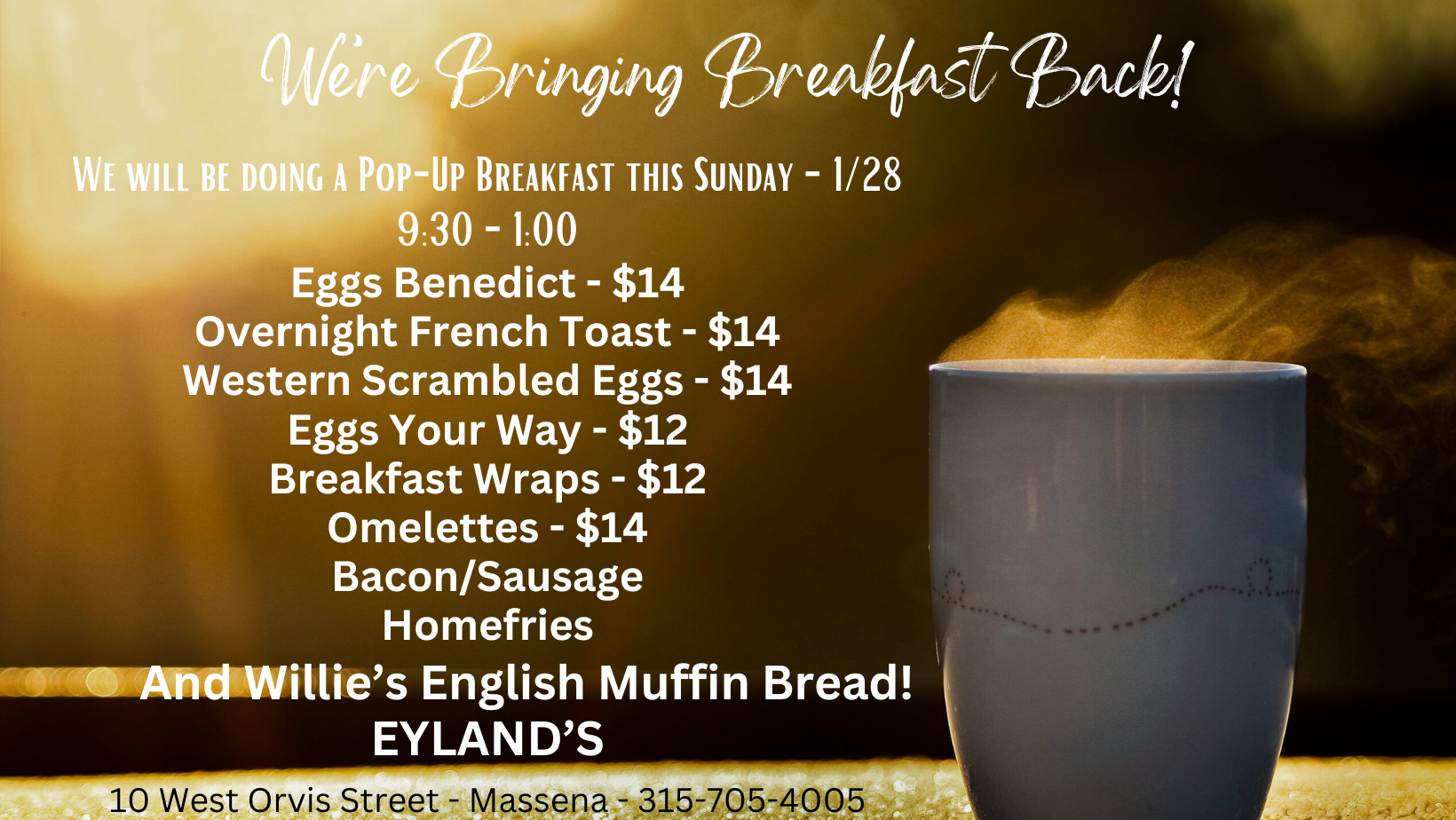 We're Bringing Breakfast Back!

We will be doing a Pop-Up Breakfast this Sunday - 1/28
9:30 - 1:00

Eggs Benedict - $14
Overnight French Toast - $14
Western Scrambled Eggs - $14
Eggs Your Way - $12
Breakfast Wraps - $12
Omelettes - $14
Bacon/Sausage
Homefries
And Willie's English Muffin Bread!
EYLAND'S

10 West Orvis Street - Massena - 315-705-4005